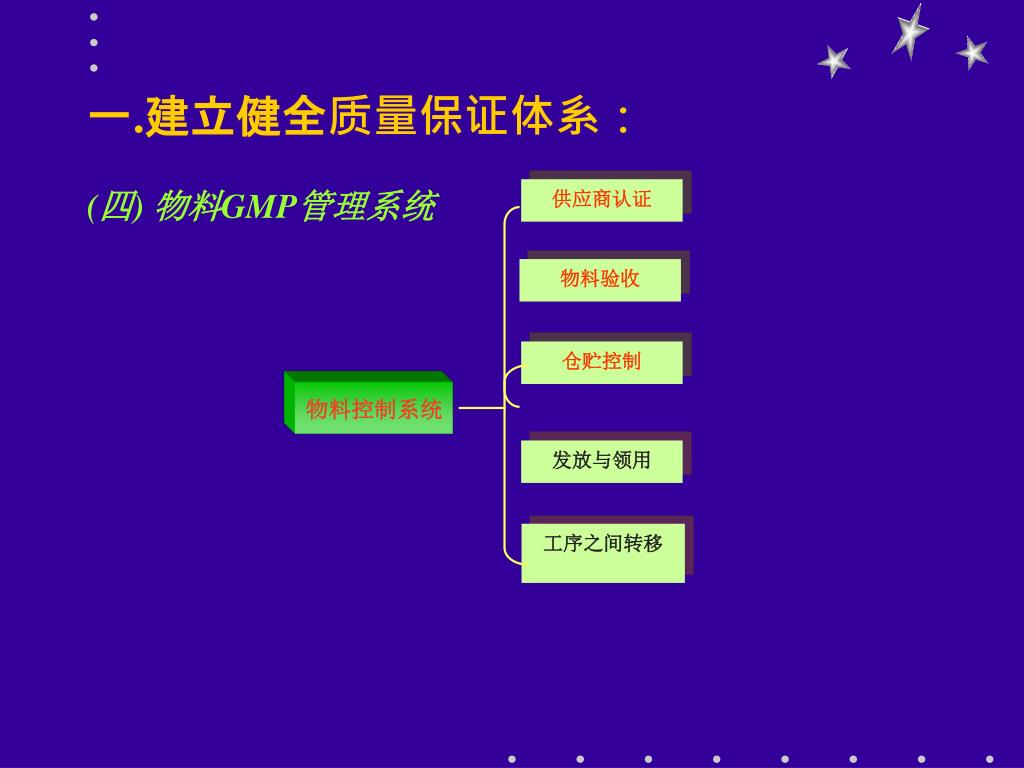 一.建立健全质量保证体系：

(四) 物料GMP管理系统

物料控制系统

供应商认证

物料验收

仓贮控制

发放与领用

工序之间转移